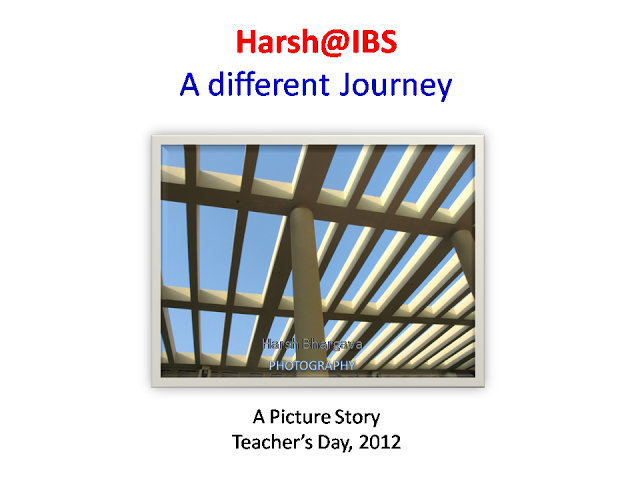 Harsh@IBS
A different Journey

Harsh Bhargava
PHOTOGRAPHY

A Picture Story
Teacher's Day, 2012